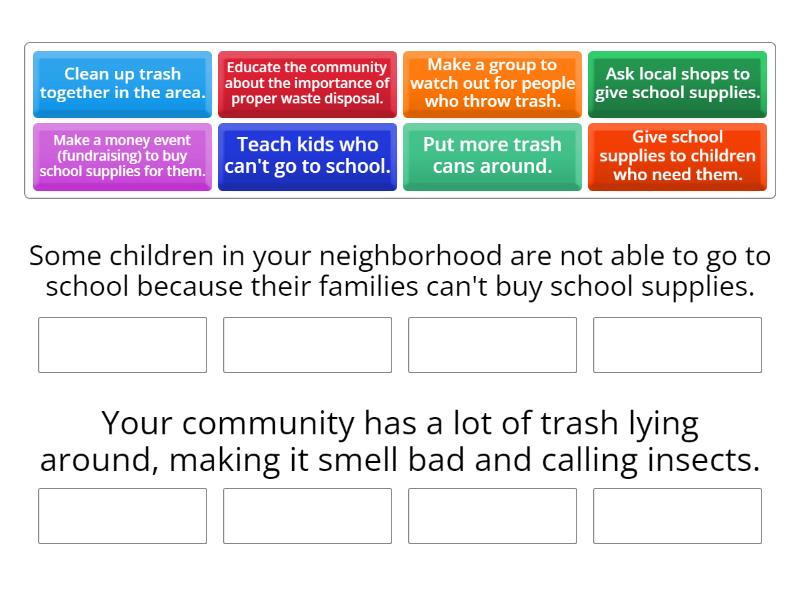 Clean up trash together in the area.

Educate the community about the importance of proper waste disposal.

Make a group to watch out for people who throw trash.

Ask local shops to give school supplies.

Make a money event (fundraising) to buy school supplies for them.

Teach kids who can't go to school.

Put more trash cans around.

Give school supplies to children who need them.

Some children in your neighborhood are not able to go to school because their families can't buy school supplies.

Your community has a lot of trash lying around, making it smell bad and calling insects.